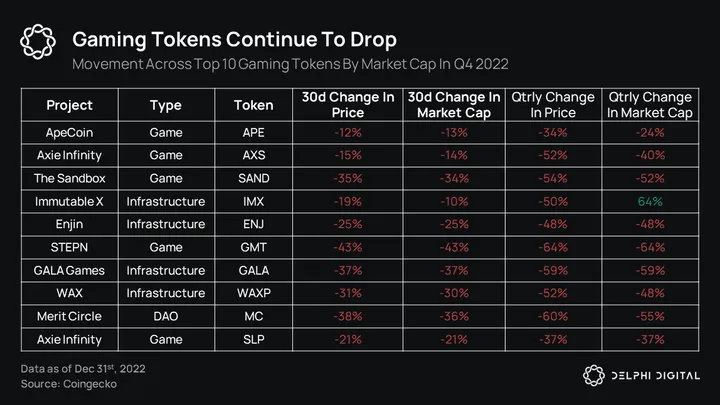 Gaming Tokens Continue To Drop

Movement Across Top 10 Gaming Tokens By Market Cap In Q4 2022

| Project | Type | Token | 30d Change In Price | 30d Change In Market Cap | Qtrly Change In Price | Qtrly Change In Market Cap |
|---|---|---|---|---|---|---|
| ApeCoin | Game | APE | -12% | -13% | -34% | -24% |
| Axie Infinity | Game | AXS | -15% | -14% | -52% | -40% |
| The Sandbox | Game | SAND | -35% | -34% | -54% | -52% |
| Immutable X | Infrastructure | IMX | -19% | -10% | -50% | 64% |
| Enjin | Infrastructure | ENJ | -25% | -25% | -48% | -48% |
| STEPN | Game | GMT | -43% | -43% | -64% | -64% |
| GALA Games | Infrastructure | GALA | -37% | -37% | -59% | -59% |
| WAX | Infrastructure | WAXP | -31% | -30% | -52% | -48% |
| Merit Circle | DAO | MC | -38% | -36% | -60% | -55% |
| Axie Infinity | Game | SLP | -21% | -21% | -37% | -37% |

Data as of Dec 31$^{st}$, 2022
Source: Coingecko

DELPHI DIGITAL